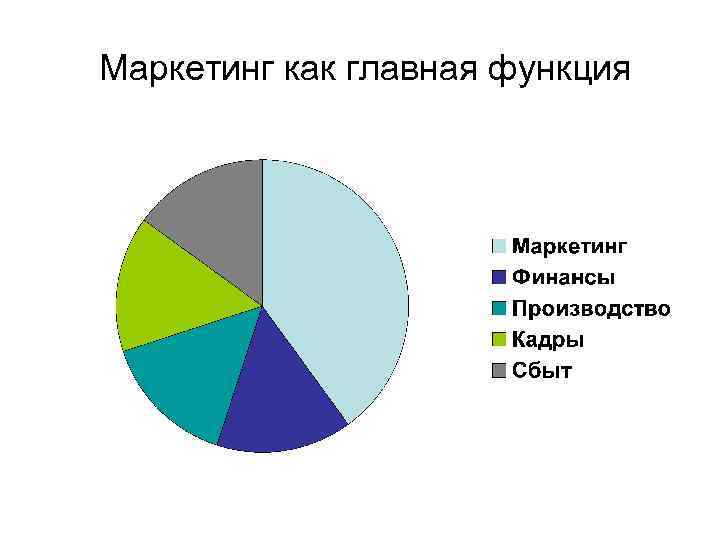 Маркетинг как главная функция

Маркетинг
Финансы
Производство
Кадры
Сбыт